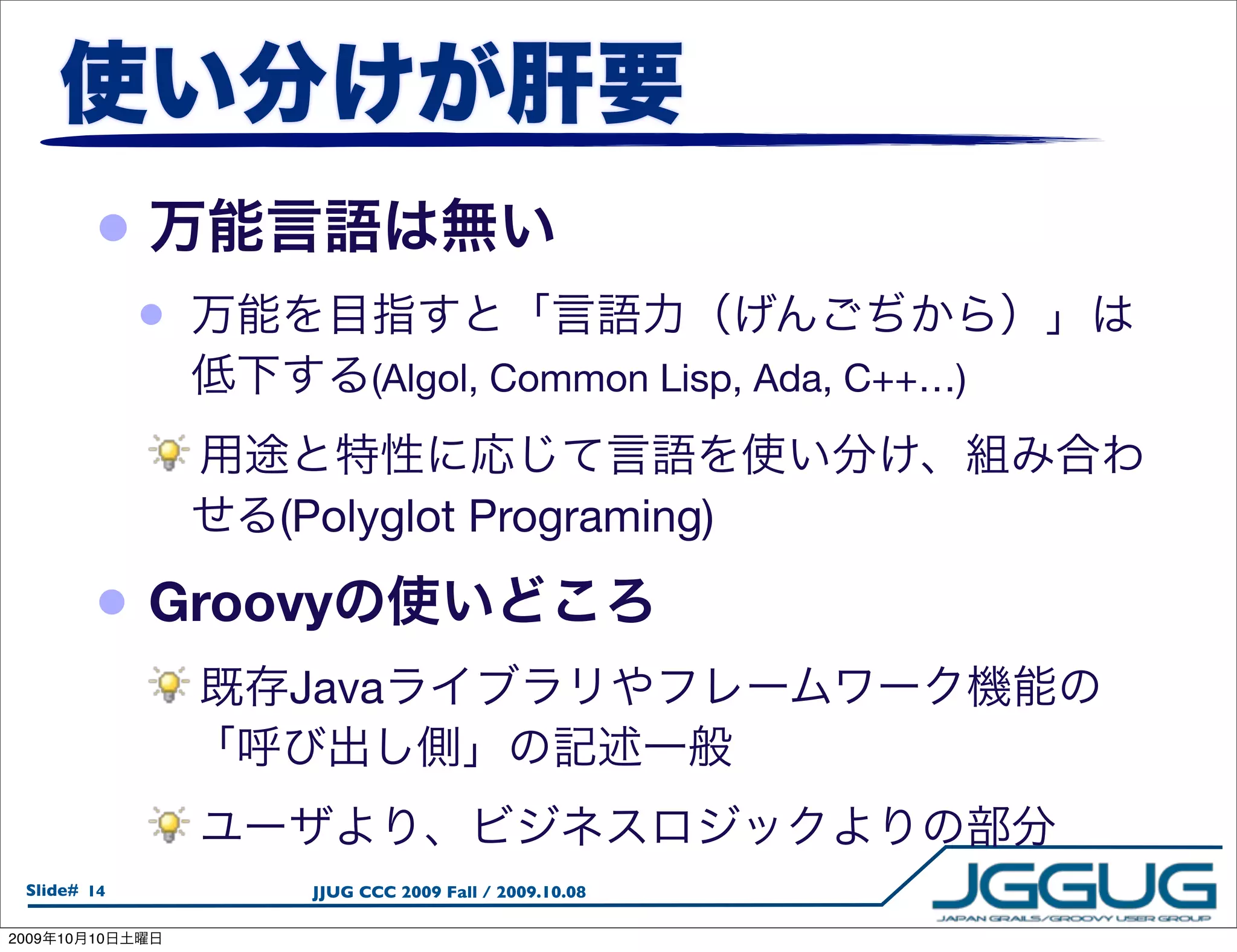 使い分けが肝要

万能言語は無い

万能を目指すと「言語力（げんごぢから）」は低下する(Algol, Common Lisp, Ada, C++...)

用途と特性に応じて言語を使い分け、組み合わせる(Polyglot Programing)

Groovyの使いどころ

既存Javaライブラリやフレームワーク機能の「呼び出し側」の記述一般

ユーザより、ビジネスロジックよりの部分

Slide# 14

JJUG CCC 2009 Fall / 2009.10.08

JGGUG

JAPAN GRAILS/GROOVY USER GROUP

2009年10月10日土曜日